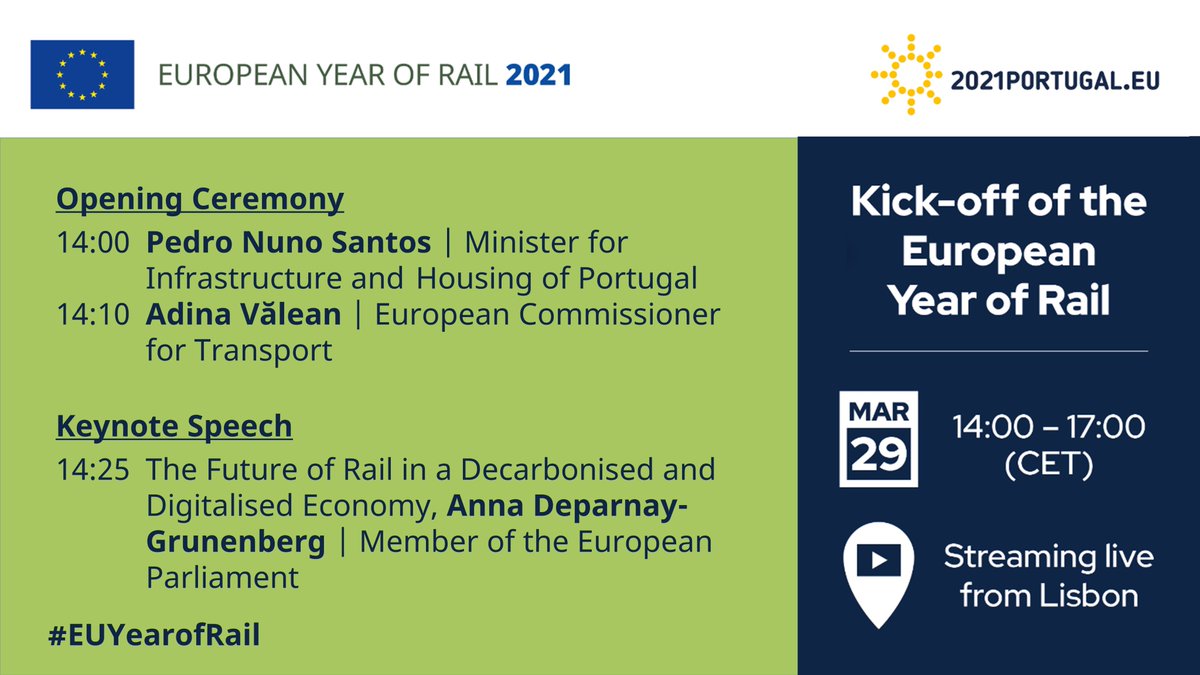 EUROPEAN YEAR OF RAIL 2021

2021PORTUGAL.EU

Opening Ceremony
14:00 Pedro Nuno Santos | Minister for Infrastructure and Housing of Portugal
14:10 Adina Vălean | European Commissioner for Transport

Keynote Speech
14:25 The Future of Rail in a Decarbonised and Digitalised Economy, Anna Deparnay-Grunenberg | Member of the European Parliament

#EUYearofRail

Kick-off of the European Year of Rail

MAR
29

14:00 – 17:00 (CET)

Streaming live from Lisbon